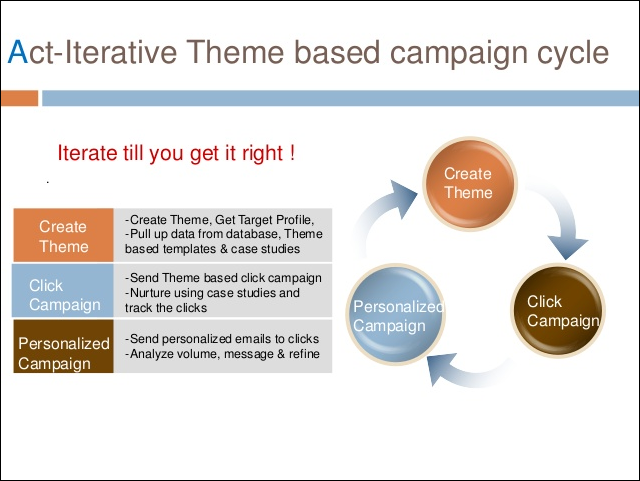 Act-Iterative Theme based campaign cycle

Iterate till you get it right !

.

| Create Theme | -Create Theme, Get Target Profile, -Pull up data from database, Theme based templates & case studies |
|---|---|
| Click Campaign | -Send Theme based click campaign -Nurture using case studies and track the clicks |
| Personalized Campaign | -Send personalized emails to clicks -Analyze volume, message & refine |

Create Theme

Click Campaign

Personalized Campaign